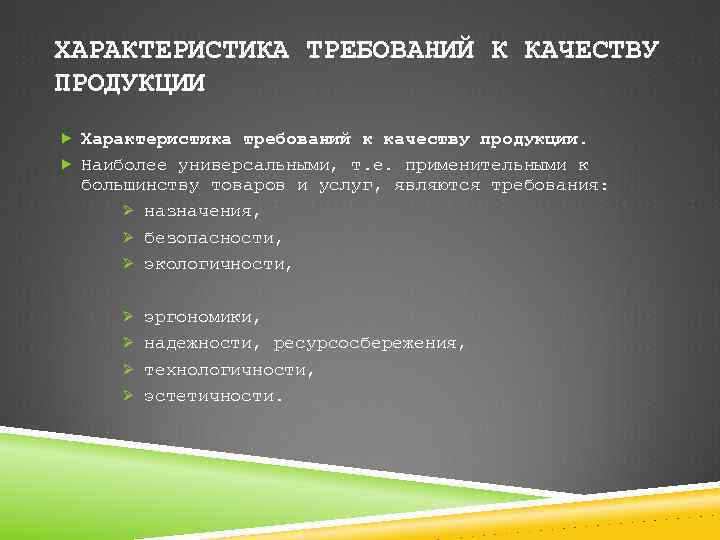 ХАРАКТЕРИСТИКА ТРЕБОВАНИЙ К КАЧЕСТВУ ПРОДУКЦИИ

Характеристика требований к качеству продукции.

Наиболее универсальными, т.е. применительными к большинству товаров и услуг, являются требования:

назначения,

безопасности,

экологичности,

эргономики,

надежности, ресурсосбережения,

технологичности,

эстетичности.